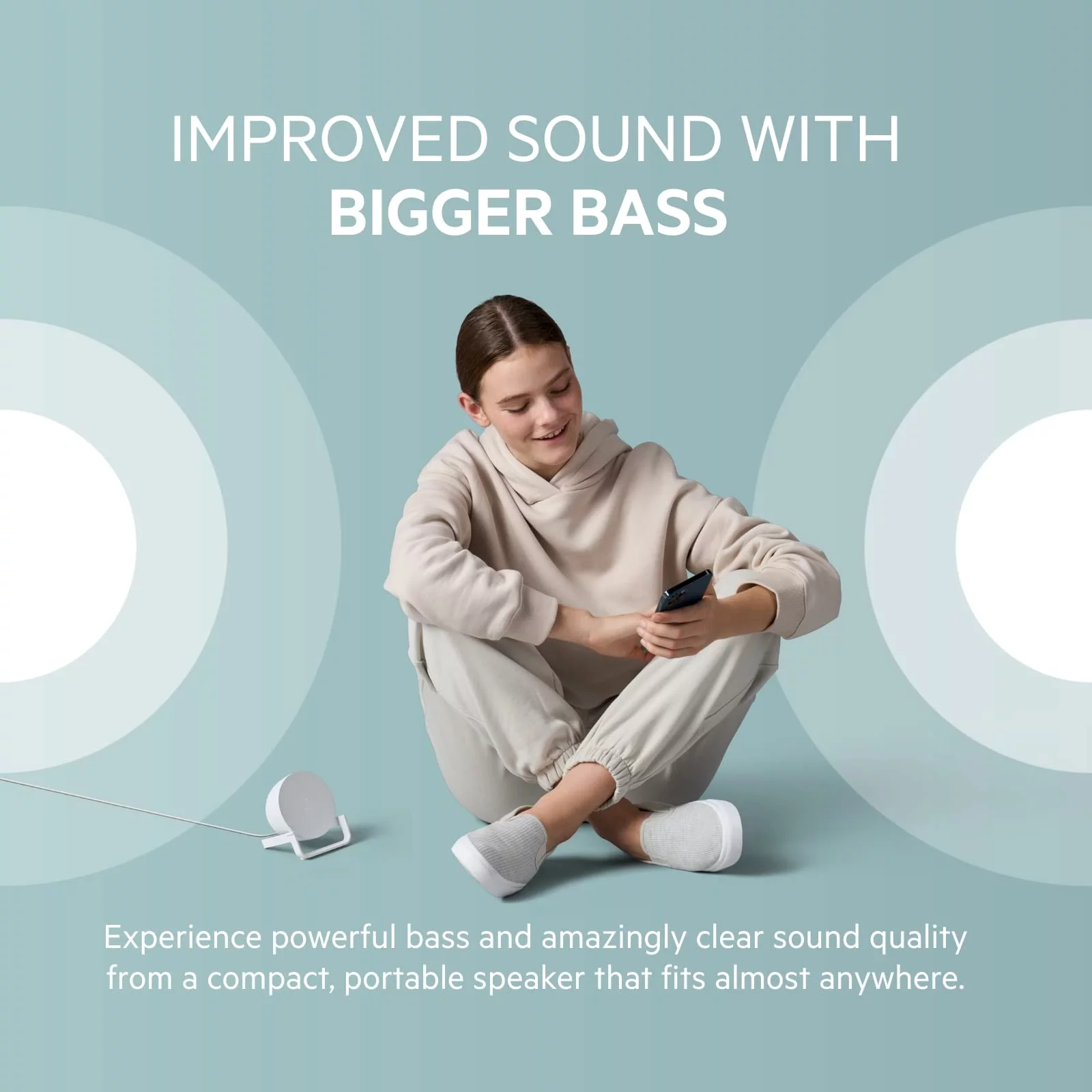 IMPROVED SOUND WITH
BIGGER BASS

Experience powerful bass and amazingly clear sound quality from a compact, portable speaker that fits almost anywhere.